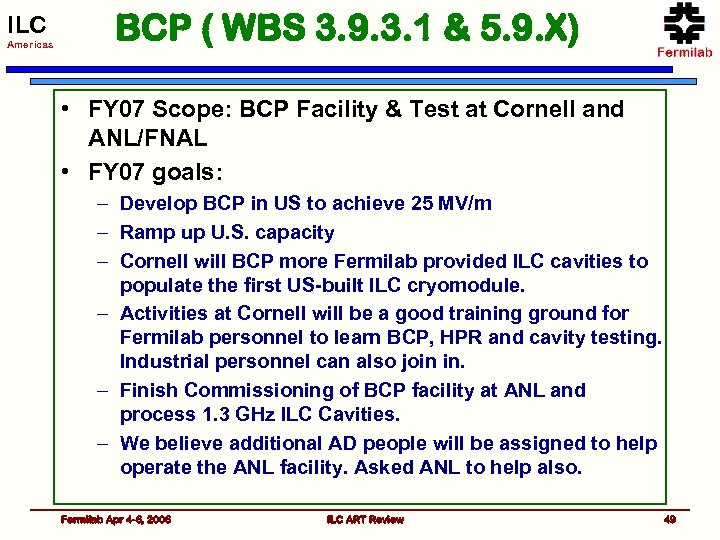 ILC
Americas

BCP ( WBS 3.9.3.1 & 5.9.X)

Fermilab

• FY07 Scope: BCP Facility & Test at Cornell and ANL/FNAL
• FY07 goals:
– Develop BCP in US to achieve 25 MV/m
– Ramp up U.S. capacity
– Cornell will BCP more Fermilab provided ILC cavities to populate the first US-built ILC cryomodule.
– Activities at Cornell will be a good training ground for Fermilab personnel to learn BCP, HPR and cavity testing. Industrial personnel can also join in.
– Finish Commissioning of BCP facility at ANL and process 1.3 GHz ILC Cavities.
– We believe additional AD people will be assigned to help operate the ANL facility. Asked ANL to help also.

Fermilab Apr 4-6, 2006

ILC ART Review

49